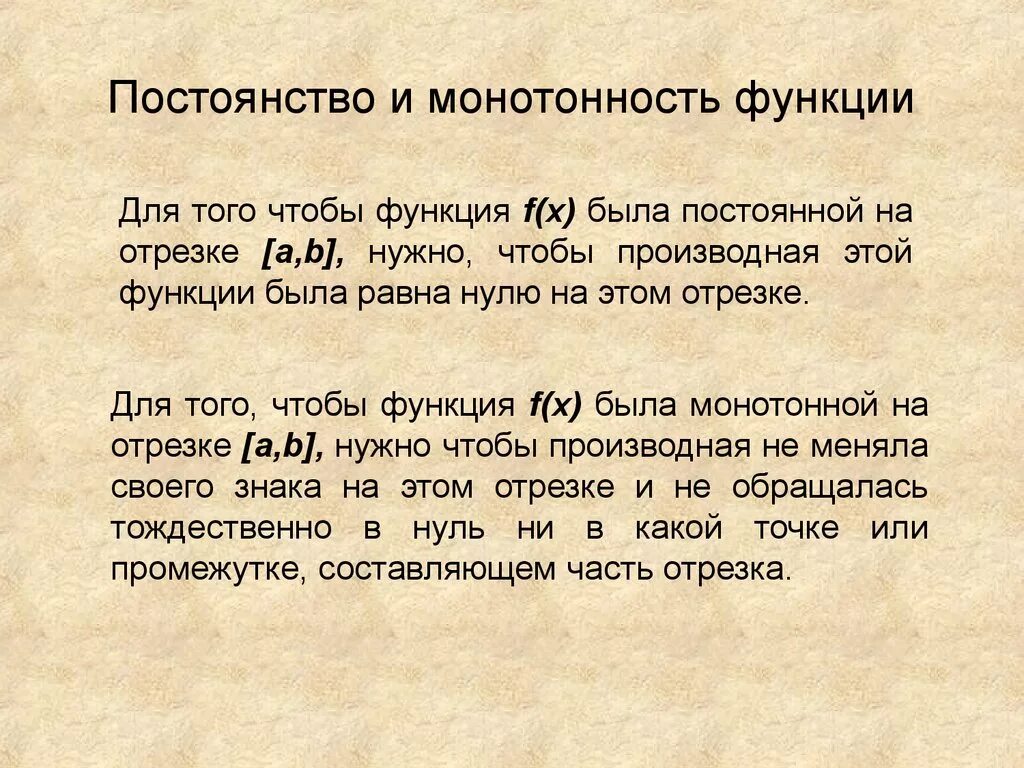 Постоянство и монотонность функции

Для того чтобы функция $f(x)$ была постоянной на отрезке $[a,b]$, нужно, чтобы производная этой функции была равна нулю на этом отрезке.

Для того, чтобы функция $f(x)$ была монотонной на отрезке $[a,b]$, нужно чтобы производная не меняла своего знака на этом отрезке и не обращалась тождественно в нуль ни в какой точке или промежутке, составляющем часть отрезка.